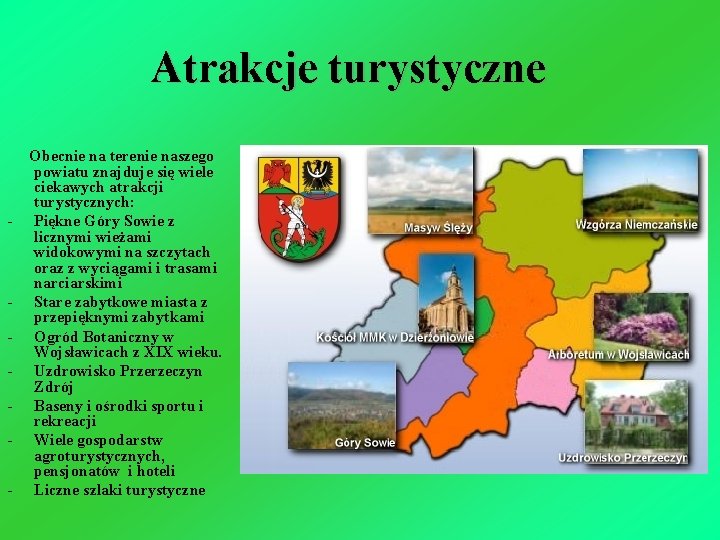 Atrakcje turystyczne

Obecnie na terenie naszego powiatu znajduje się wiele ciekawych atrakcji turystycznych:

- Piękne Góry Sowie z licznymi wieżami widokowymi na szczytach oraz z wyciągami i trasami narciarskimi
- Stare zabytkowe miasta z przepięknymi zabytkami
- Ogród Botaniczny w Wojsławicach z XIX wieku.
- Uzdrowisko Przerzeczyn Zdrój
- Baseny i ośrodki sportu i rekreacji
- Wiele gospodarstw agroturystycznych, pensjonatów i hoteli
- Liczne szlaki turystyczne

Masyw Ślęży
Wzgórza Niemczańskie
Kościół MMK w Dzierżoniowie
Arboretum w Wojsławicach
Góry Sowie
Uzdrowisko Przerzeczyn